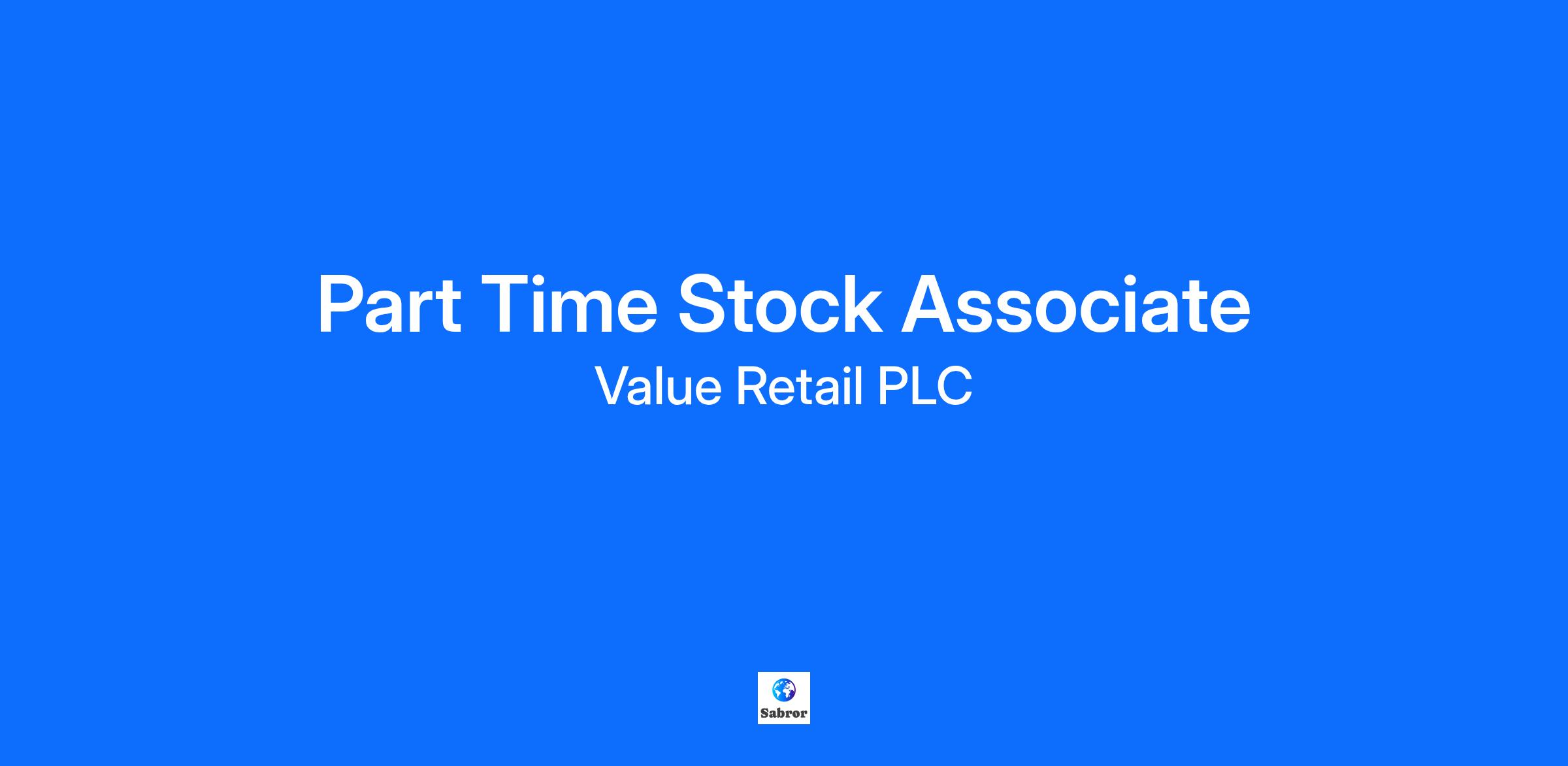 Part Time Stock Associate
Value Retail PLC

Sabror